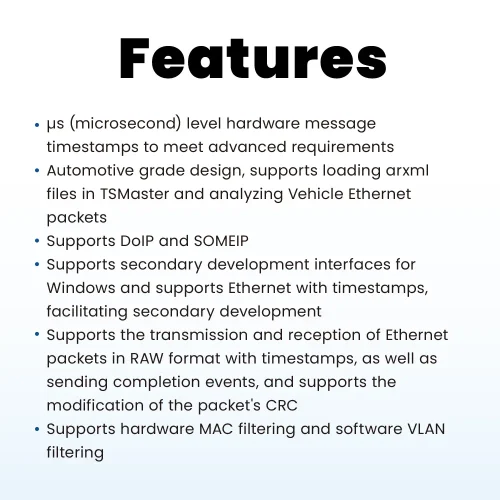 Features

• μs (microsecond) level hardware message timestamps to meet advanced requirements
• Automotive grade design, supports loading arxml files in TSMaster and analyzing Vehicle Ethernet packets
• Supports DoIP and SOMEIP
• Supports secondary development interfaces for Windows and supports Ethernet with timestamps, facilitating secondary development
• Supports the transmission and reception of Ethernet packets in RAW format with timestamps, as well as sending completion events, and supports the modification of the packet's CRC
• Supports hardware MAC filtering and software VLAN filtering